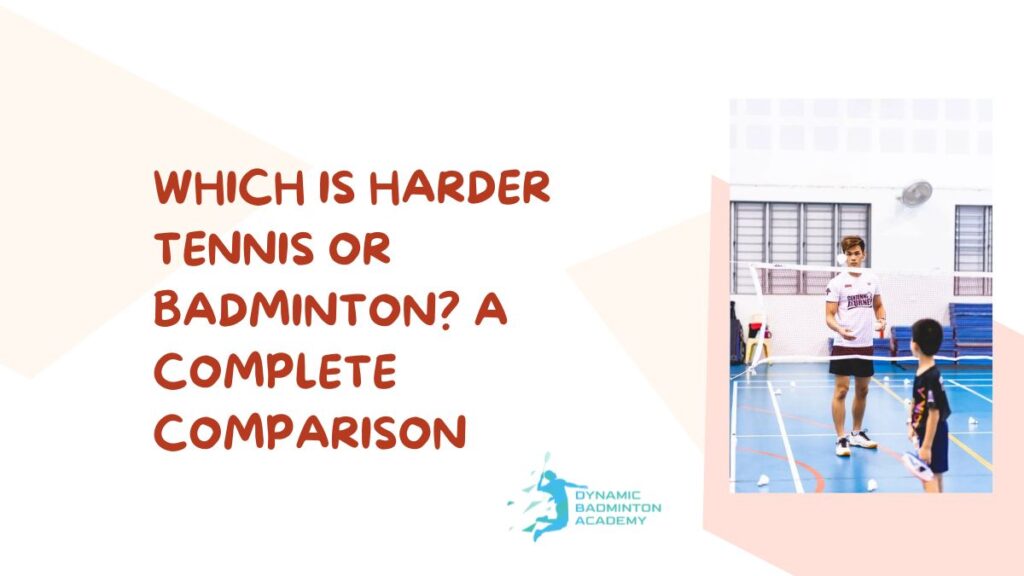 WHICH IS HARDER TENNIS OR BADMINTON? A COMPLETE COMPARISON

DYNAMIC BADMINTON ACADEMY